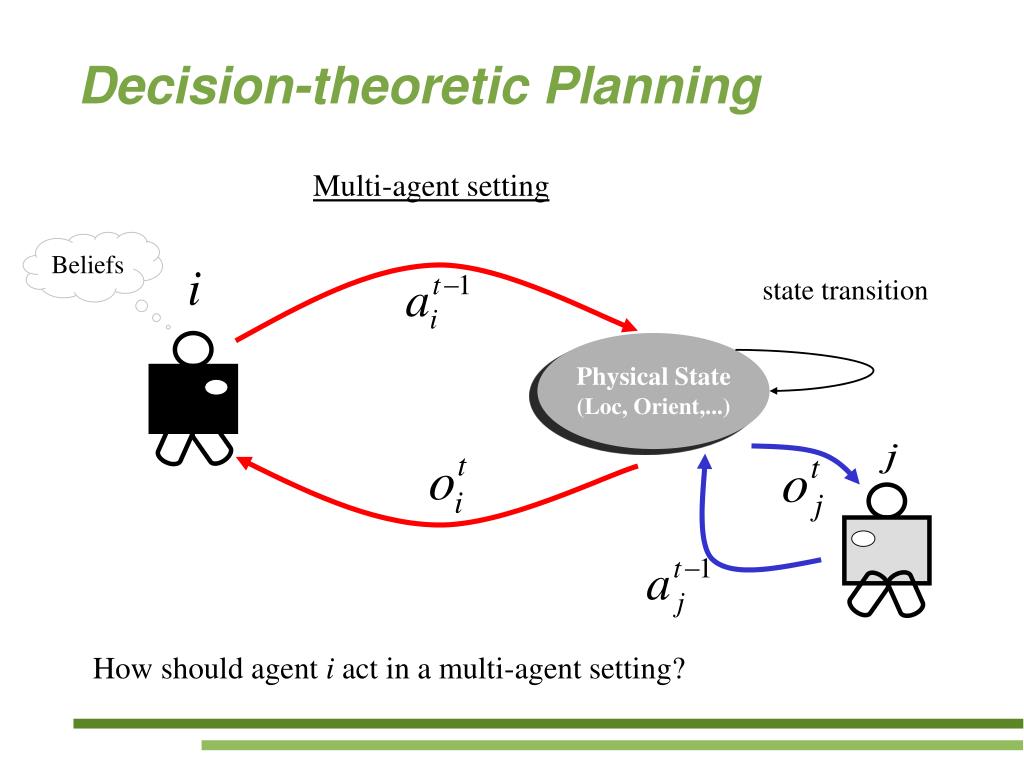 Decision-theoretic Planning

Multi-agent setting

Beliefs

$i$

$a_i^{t-1}$

state transition

Physical State
(Loc, Orient,...)

$o_i^t$

$j$

$o_j^t$

$a_j^{t-1}$

How should agent $i$ act in a multi-agent setting?